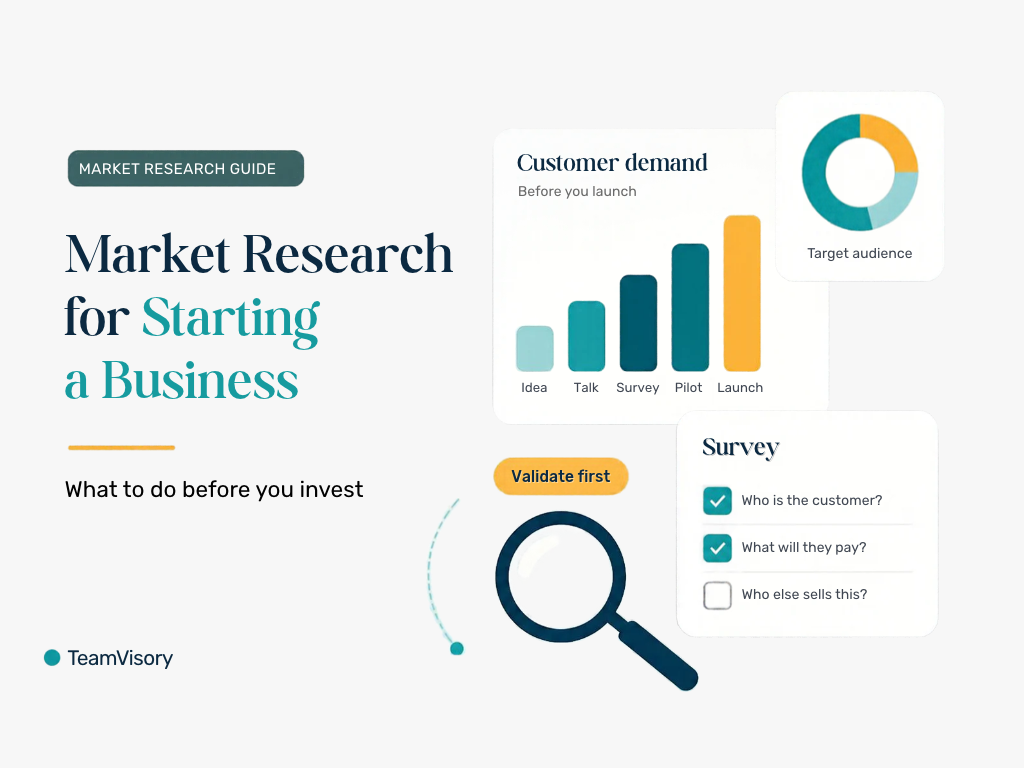 MARKET RESEARCH GUIDE

Market Research for Starting a Business

What to do before you invest

TeamVisory

Customer demand
Before you launch

Idea
Talk
Survey
Pilot
Launch

Target audience

Validate first

Survey
☑ Who is the customer?
☑ What will they pay?
☐ Who else sells this?